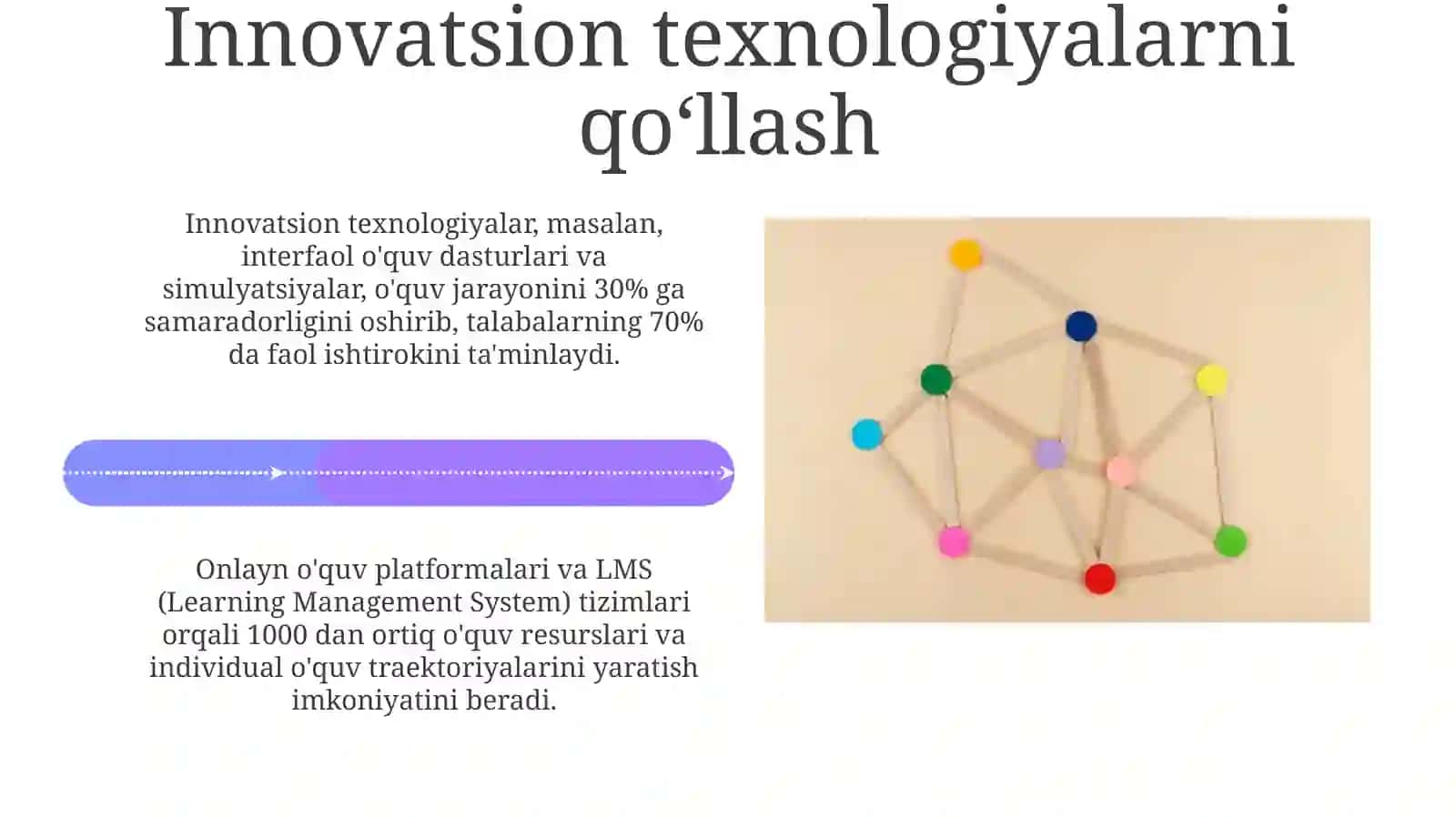 Innovatsion texnologiyalarni qo‘llash

Innovatsion texnologiyalar, masalan, interfaol o'quv dasturlari va simulyatsiyalar, o'quv jarayonini 30% ga samaradorligini oshirib, talabalarning 70% da faol ishtirokini ta'minlaydi.

Onlayn o'quv platformalari va LMS (Learning Management System) tizimlari orqali 1000 dan ortiq o'quv resurslari va individual o'quv traektoriyalarini yaratish imkoniyatini beradi.